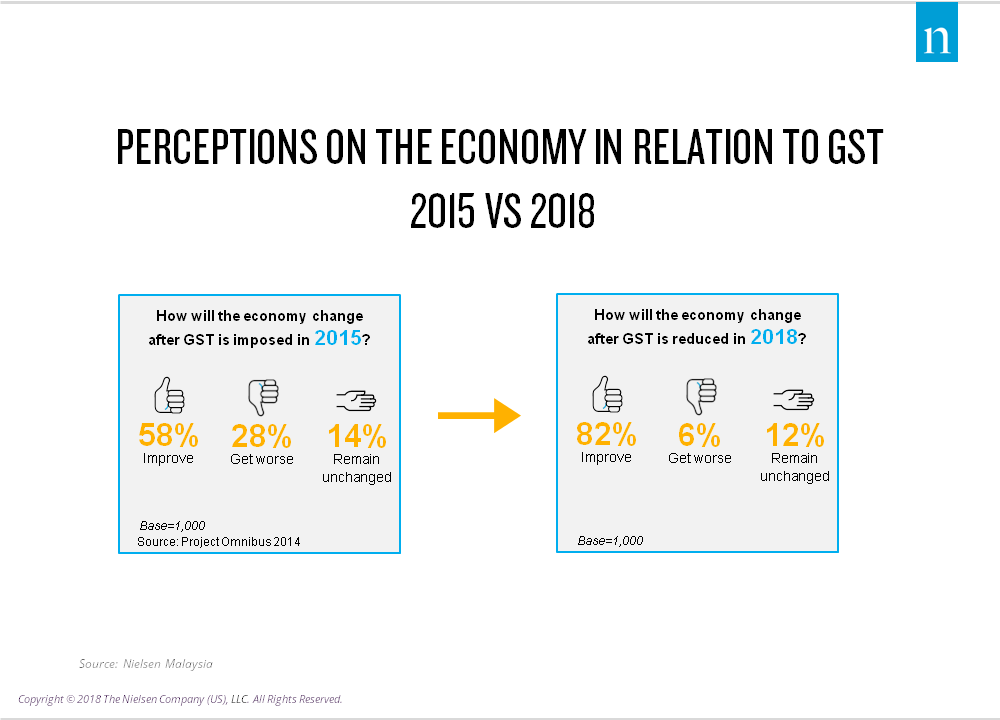 n

PERCEPTIONS ON THE ECONOMY IN RELATION TO GST 2015 VS 2018

How will the economy change after GST is imposed in 2015?

58%
Improve

28%
Get worse

14%
Remain unchanged

Base=1,000
Source: Project Omnibus 2014

How will the economy change after GST is reduced in 2018?

82%
Improve

6%
Get worse

12%
Remain unchanged

Base=1,000

Source: Nielsen Malaysia

Copyright © 2018 The Nielsen Company (US), LLC. All Rights Reserved.